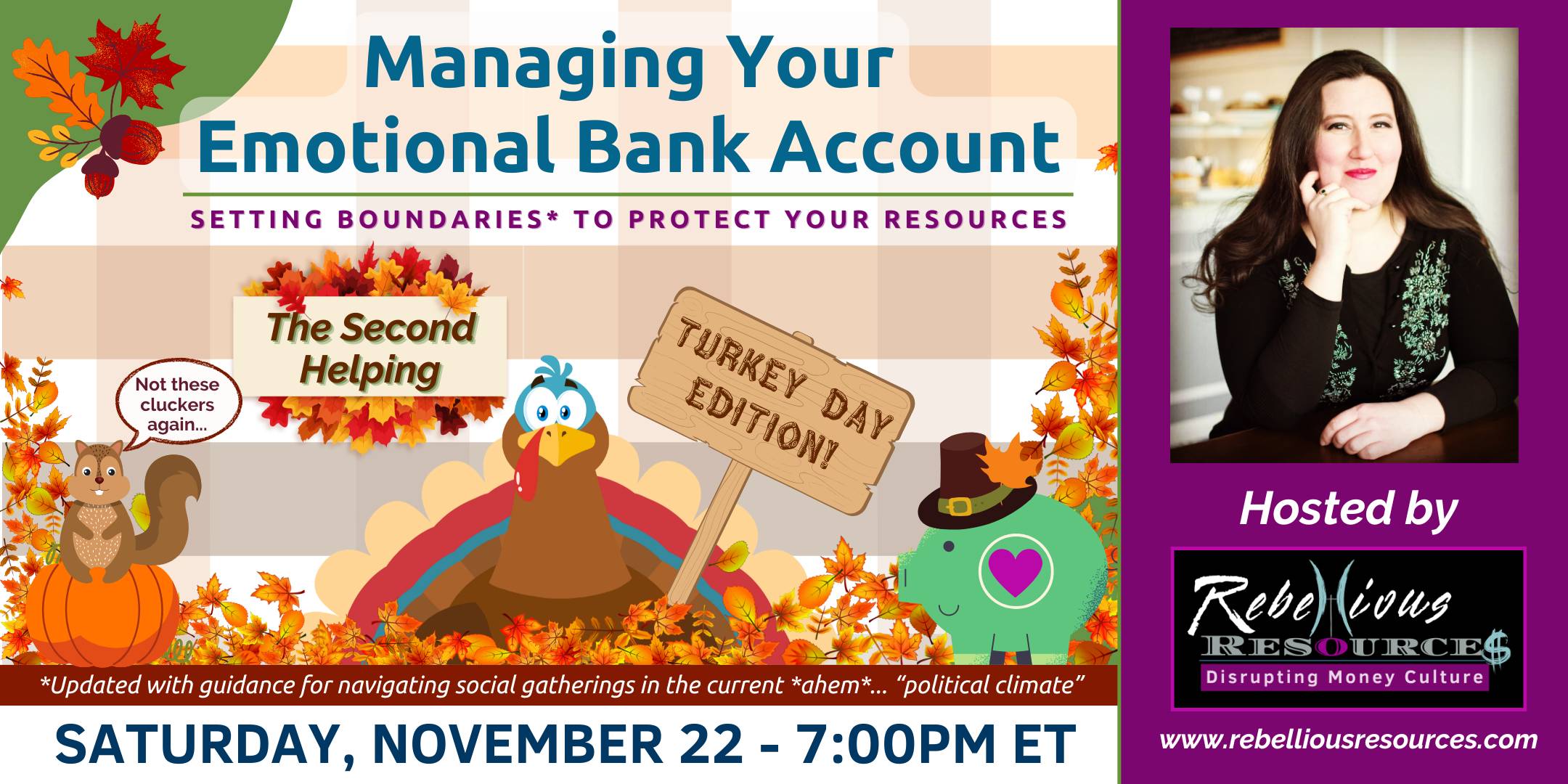 Managing Your Emotional Bank Account

SETTING BOUNDARIES* TO PROTECT YOUR RESOURCES

The Second Helping

Not these cluckers again...

TURKEY DAY EDITION!

*Updated with guidance for navigating social gatherings in the current *ahem*... "political climate"

SATURDAY, NOVEMBER 22 - 7:00PM ET

Hosted by

Rebellious RESOURCE$
Disrupting Money Culture

www.rebelliousresources.com